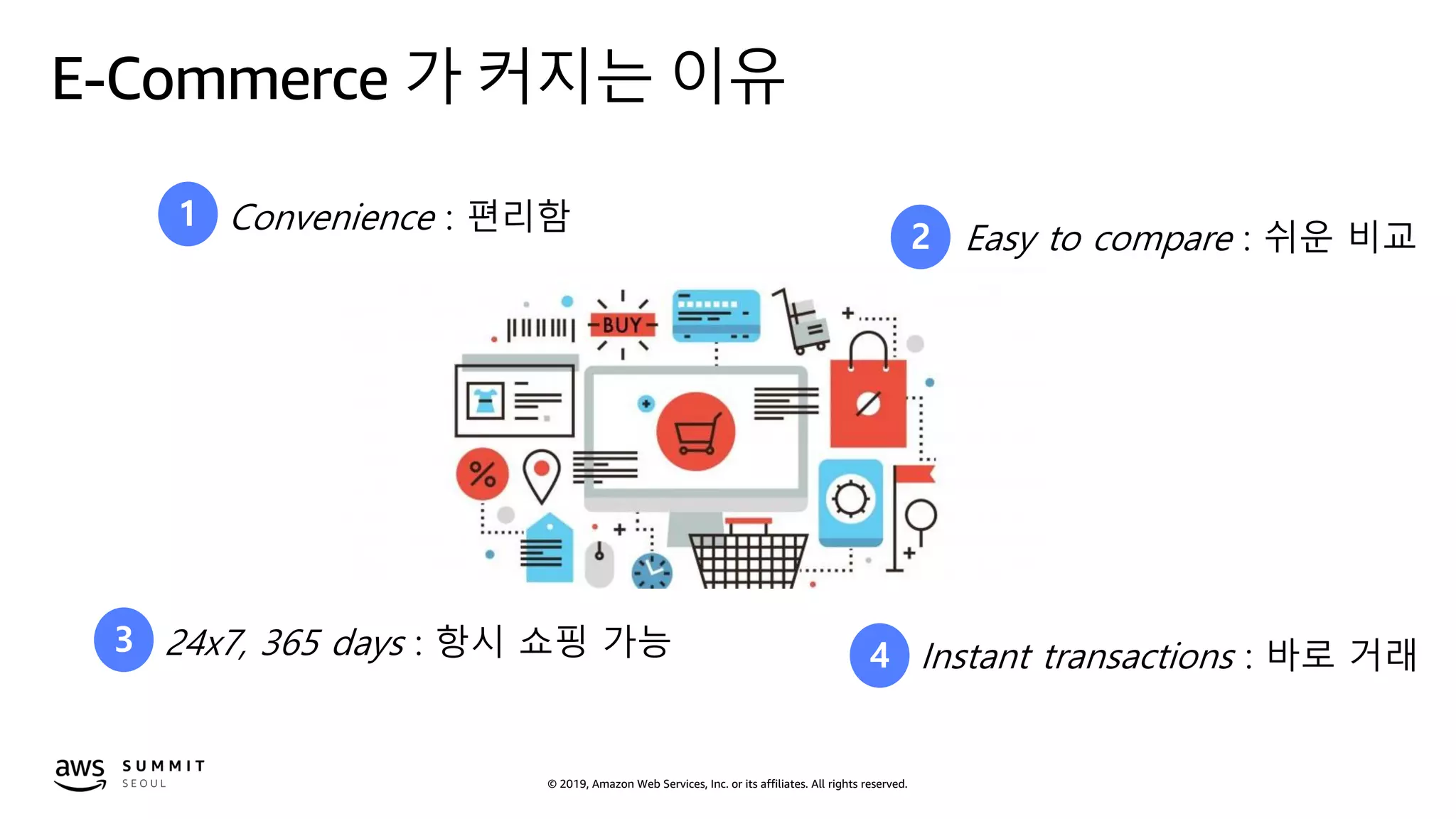 E-Commerce 가 커지는 이유

1 Convenience : 편리함

2 Easy to compare : 쉬운 비교

BUY

%

3 24x7, 365 days : 항시 쇼핑 가능

4 Instant transactions : 바로 거래

aws SUMMIT SEOUL

© 2019, Amazon Web Services, Inc. or its affiliates. All rights reserved.